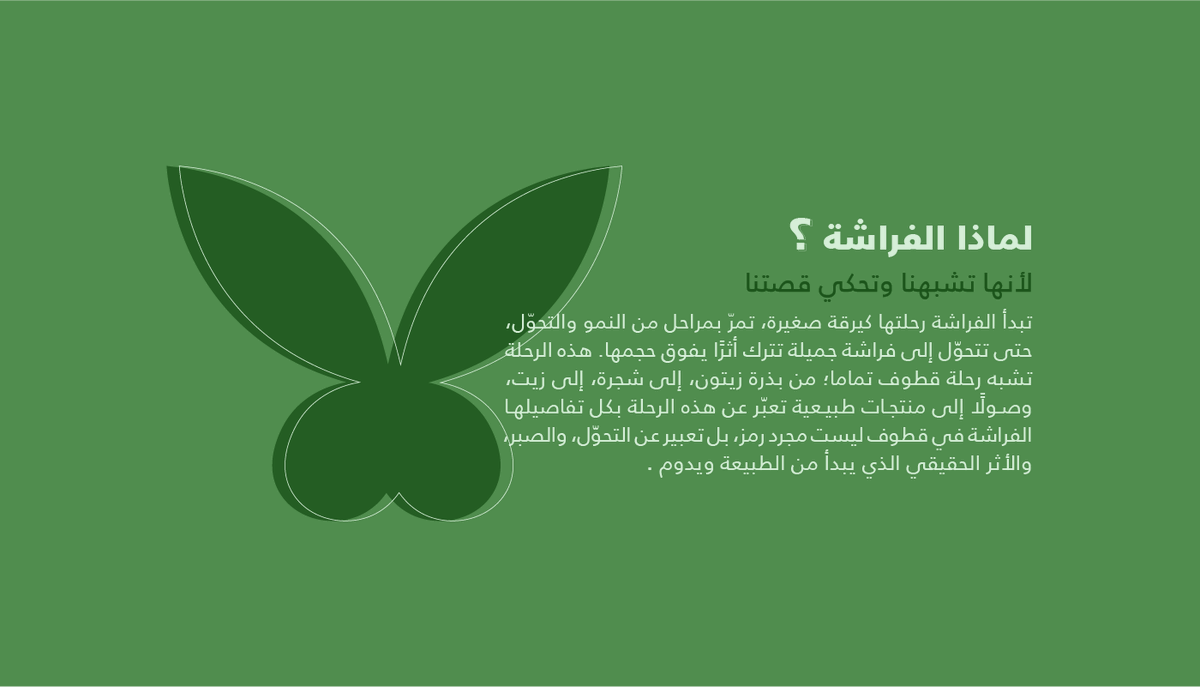 لماذا الفراشة ؟

لأنها تشبهنا وتحكي قصتنا

تبدأ الفراشة رحلتها كيرقة صغيرة، تمرّ بمراحل من النمو والتحوّل، حتى تتحوّل إلى فراشة جميلة تترك أثرًا يفوق حجمها. هذه الرحلة تشبه رحلة قطوف تماما؛ من بذرة زيتون، إلى شجرة، إلى زيت، وصولًا إلى منتجات طبيعية تعبّر عن هذه الرحلة بكل تفاصيلها الفراشة في قطوف ليست مجرد رمز، بل تعبير عن التحوّل، والصبر، والأثر الحقيقي الذي يبدأ من الطبيعة ويدوم .